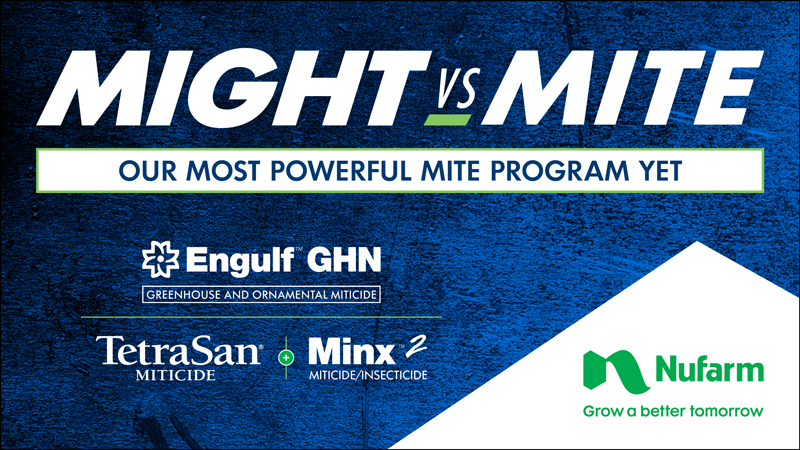 MIGHT VS MITE

OUR MOST POWERFUL MITE PROGRAM YET

Engulf™ GHN
GREENHOUSE AND ORNAMENTAL MITICIDE

TetraSan® MITICIDE

Minx™ 2 MITICIDE/INSECTICIDE

Nufarm
Grow a better tomorrow